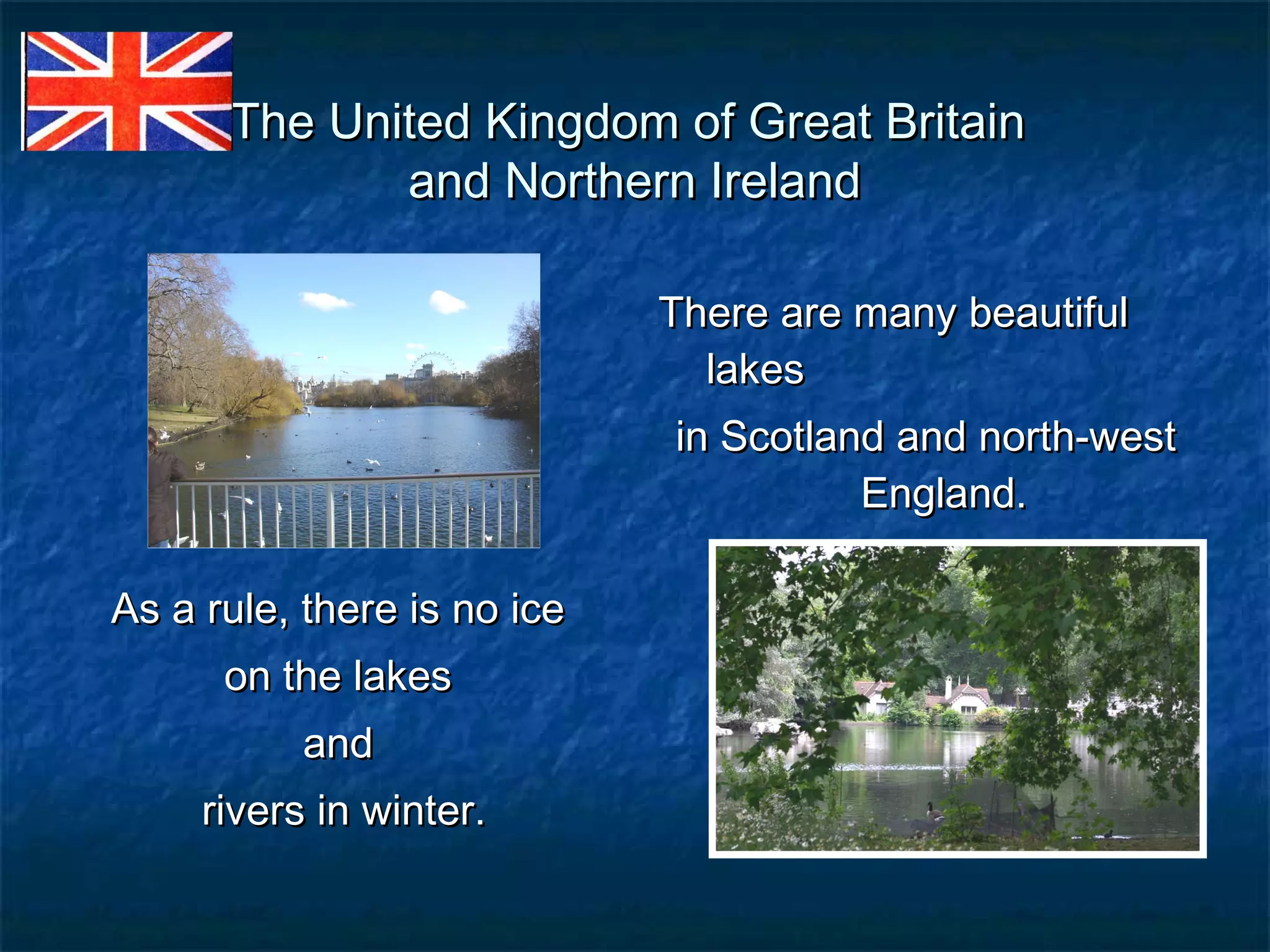 The United Kingdom of Great Britain and Northern Ireland

There are many beautiful lakes

in Scotland and north-west England.

As a rule, there is no ice

on the lakes

and

rivers in winter.